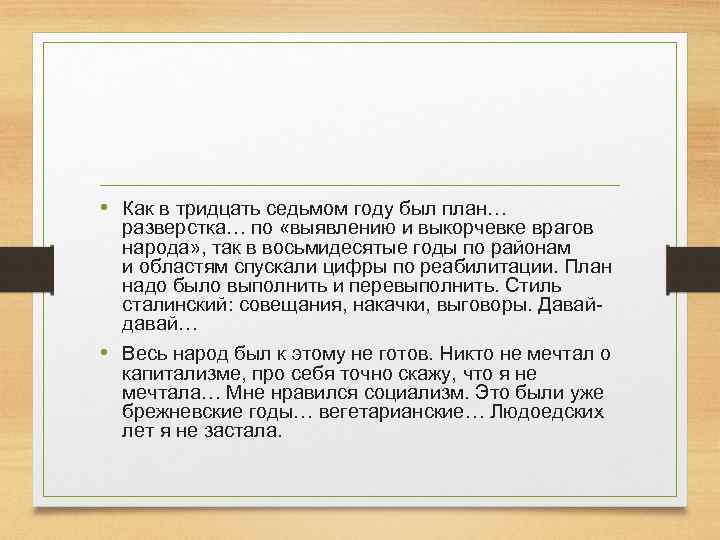 • Как в тридцать седьмом году был план… разверстка… по «выявлению и выкорчевке врагов народа», так в восьмидесятые годы по районам и областям спускали цифры по реабилитации. План надо было выполнить и перевыполнить. Стиль сталинский: совещания, накачки, выговоры. Давай-давай…

• Весь народ был к этому не готов. Никто не мечтал о капитализме, про себя точно скажу, что я не мечтала… Мне нравился социализм. Это были уже брежневские годы… вегетарианские… Людоедских лет я не застала.